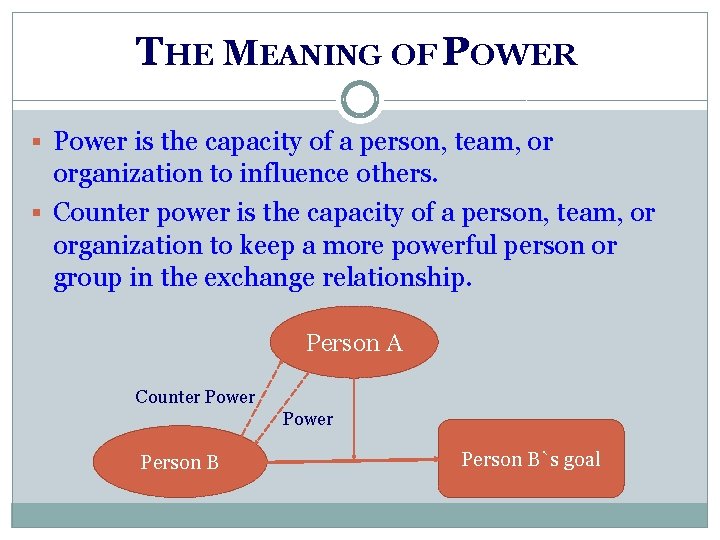 THE MEANING OF POWER

▪ Power is the capacity of a person, team, or organization to influence others.

▪ Counter power is the capacity of a person, team, or organization to keep a more powerful person or group in the exchange relationship.

Person A

Counter Power

Power

Person B

Person B`s goal